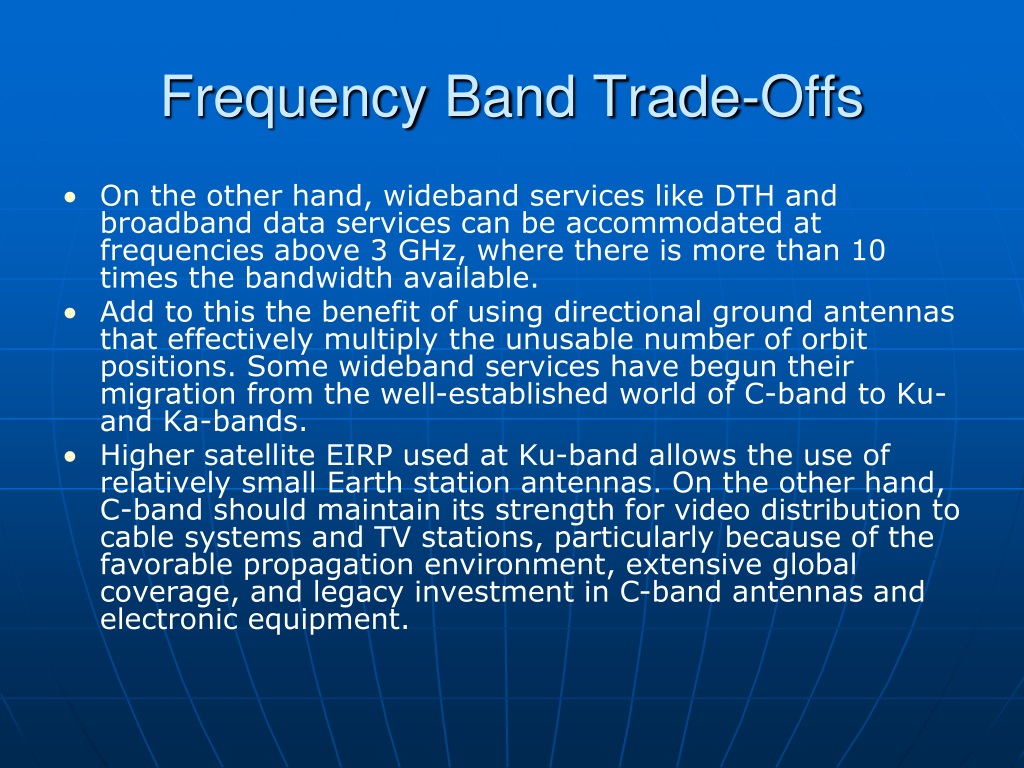 Frequency Band Trade-Offs

• On the other hand, wideband services like DTH and broadband data services can be accommodated at frequencies above 3 GHz, where there is more than 10 times the bandwidth available.
• Add to this the benefit of using directional ground antennas that effectively multiply the unusable number of orbit positions. Some wideband services have begun their migration from the well-established world of C-band to Ku- and Ka-bands.
• Higher satellite EIRP used at Ku-band allows the use of relatively small Earth station antennas. On the other hand, C-band should maintain its strength for video distribution to cable systems and TV stations, particularly because of the favorable propagation environment, extensive global coverage, and legacy investment in C-band antennas and electronic equipment.